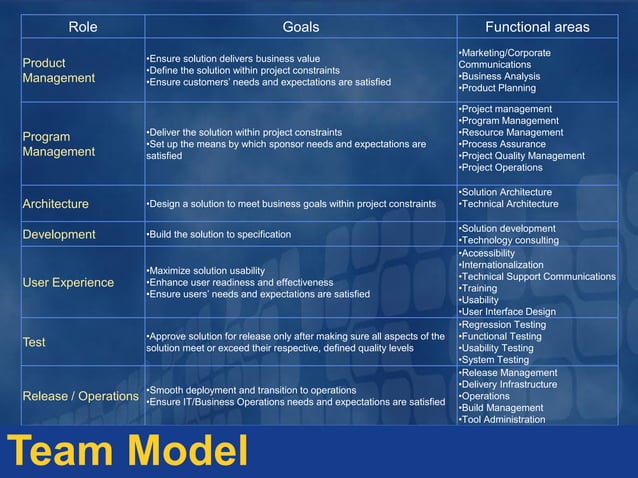 | Role | Goals | Functional areas |
|---|---|---|
| Product Management | •Ensure solution delivers business value •Define the solution within project constraints •Ensure customers' needs and expectations are satisfied | •Marketing/Corporate Communications •Business Analysis •Product Planning |
| Program Management | •Deliver the solution within project constraints •Set up the means by which sponsor needs and expectations are satisfied | •Project management •Program Management •Resource Management •Process Assurance •Project Quality Management •Project Operations |
| Architecture | •Design a solution to meet business goals within project constraints | •Solution Architecture •Technical Architecture |
| Development | •Build the solution to specification | •Solution development •Technology consulting |
| User Experience | •Maximize solution usability •Enhance user readiness and effectiveness •Ensure users' needs and expectations are satisfied | •Accessibility •Internationalization •Technical Support Communications •Training •Usability •User Interface Design |
| Test | •Approve solution for release only after making sure all aspects of the solution meet or exceed their respective, defined quality levels | •Regression Testing •Functional Testing •Usability Testing •System Testing |
| Release / Operations | •Smooth deployment and transition to operations •Ensure IT/Business Operations needs and expectations are satisfied | •Release Management •Delivery Infrastructure •Operations •Build Management •Tool Administration |

Team Model